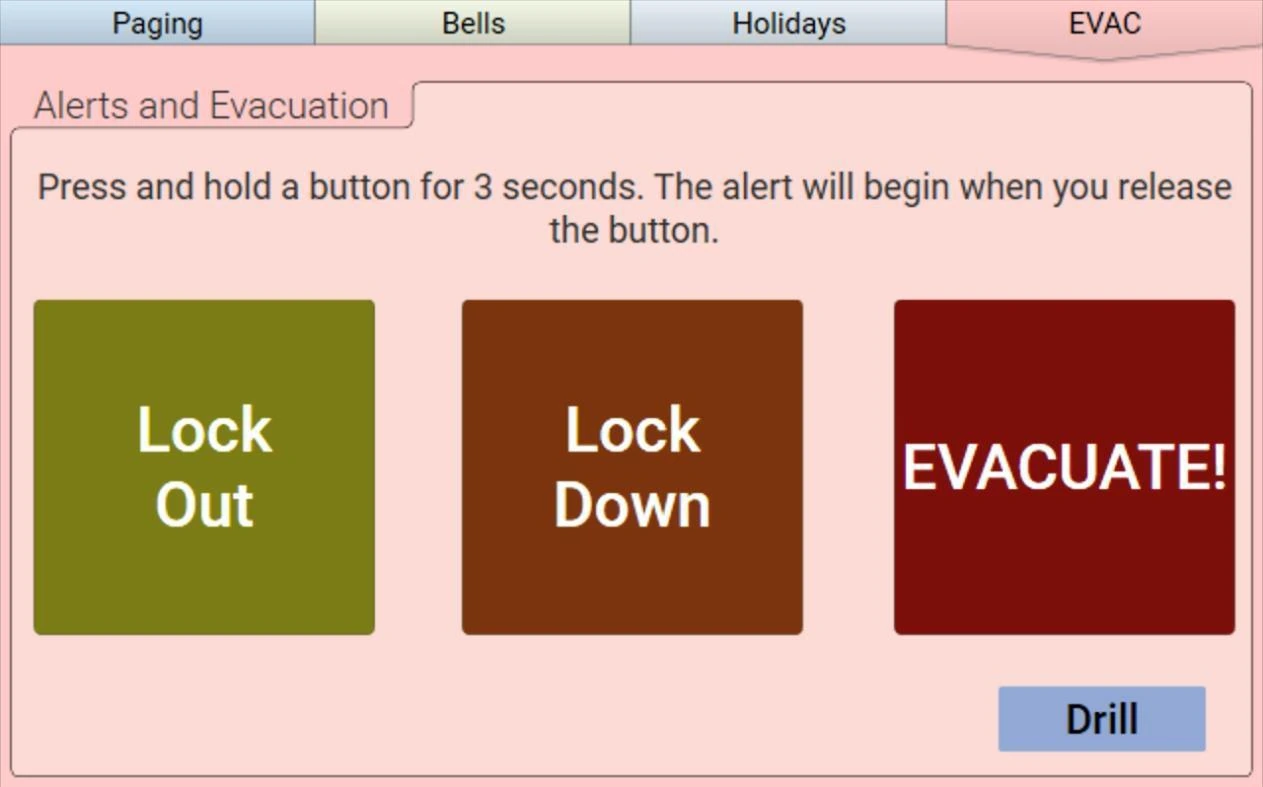 Paging
Bells
Holidays
EVAC

Alerts and Evacuation

Press and hold a button for 3 seconds. The alert will begin when you release the button.

Lock Out

Lock Down

EVACUATE!

Drill